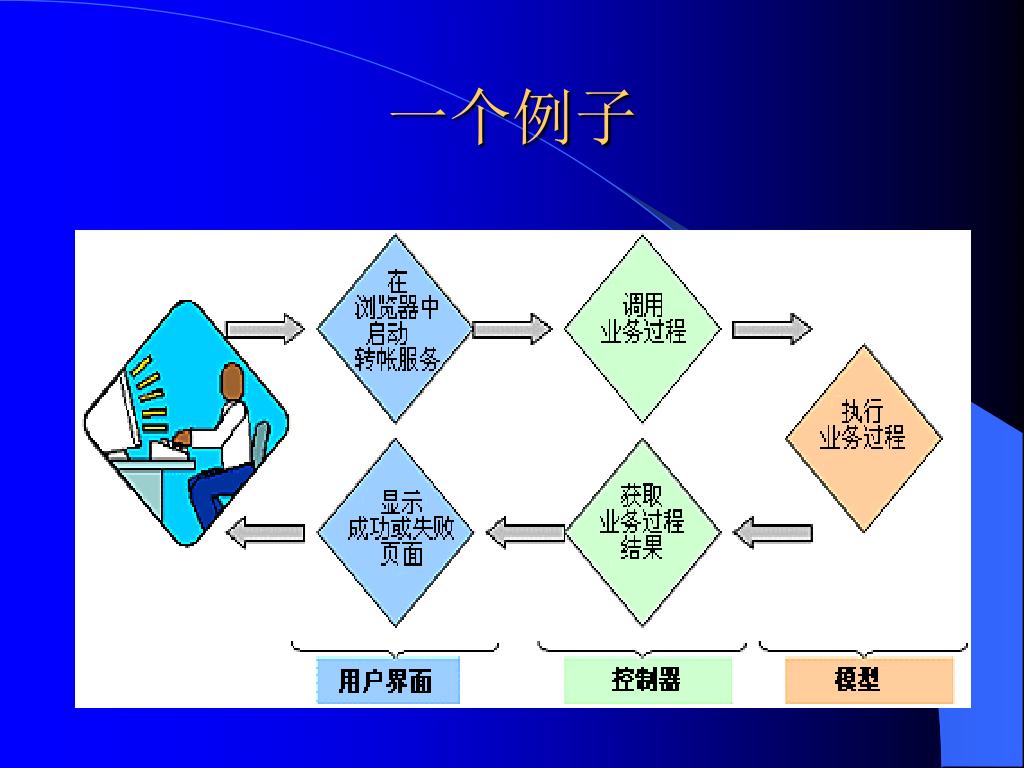 一个例子

在浏览器中启动转帐服务

调用业务过程

执行业务过程

获取业务过程结果

显示成功或失败页面

用户界面

控制器

模型